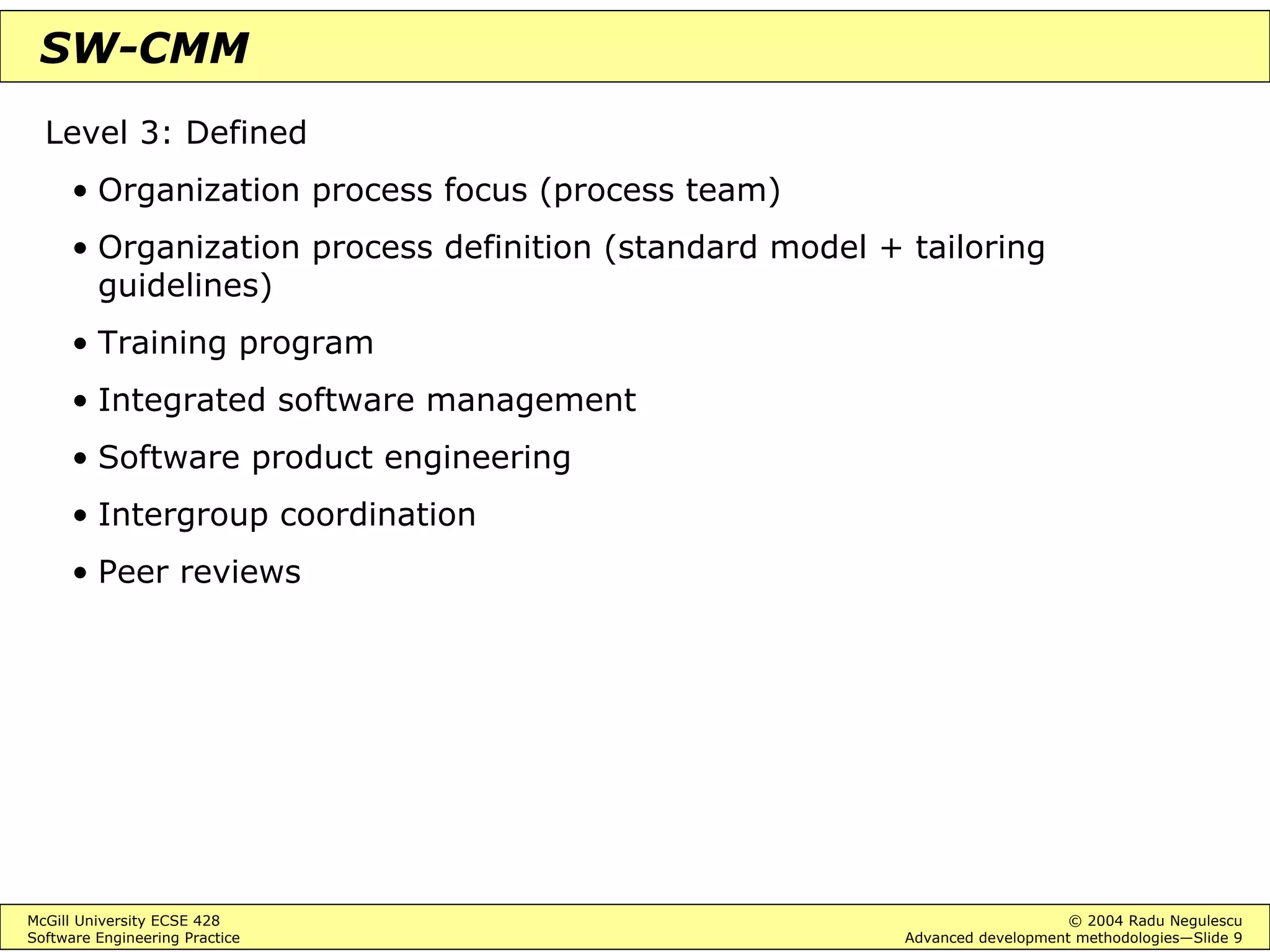 SW-CMM

Level 3: Defined

• Organization process focus (process team)

• Organization process definition (standard model + tailoring guidelines)

• Training program

• Integrated software management

• Software product engineering

• Intergroup coordination

• Peer reviews

McGill University ECSE 428
Software Engineering Practice

© 2004 Radu Negulescu
Advanced development methodologies—Slide 9